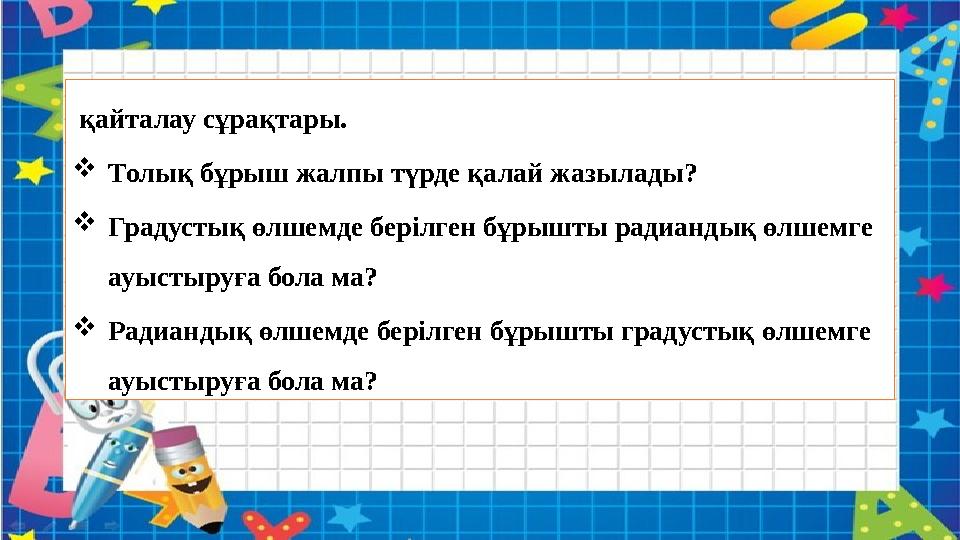 қайталау сұрақтары.

❖ Толық бұрыш жалпы түрде қалай жазылады?

❖ Градустық өлшемде берілген бұрышты радиандық өлшемге ауыстыруға бола ма?

❖ Радиандық өлшемде берілген бұрышты градустық өлшемге ауыстыруға бола ма?